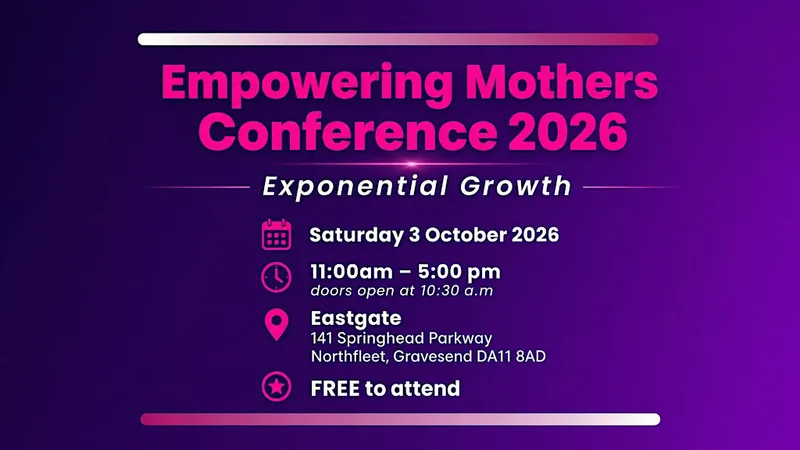 Empowering Mothers Conference 2026

Exponential Growth

Saturday 3 October 2026

11:00am – 5:00 pm
doors open at 10:30 a.m

Eastgate
141 Springhead Parkway
Northfleet, Gravesend DA11 8AD

FREE to attend